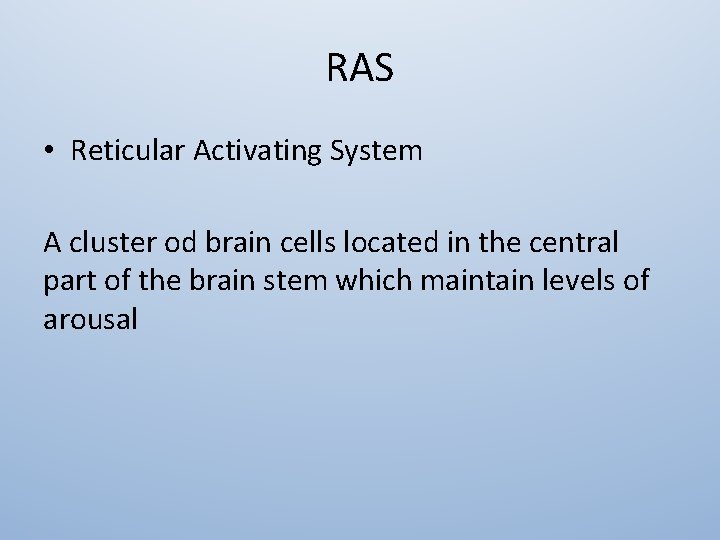 RAS

• Reticular Activating System

A cluster od brain cells located in the central part of the brain stem which maintain levels of arousal